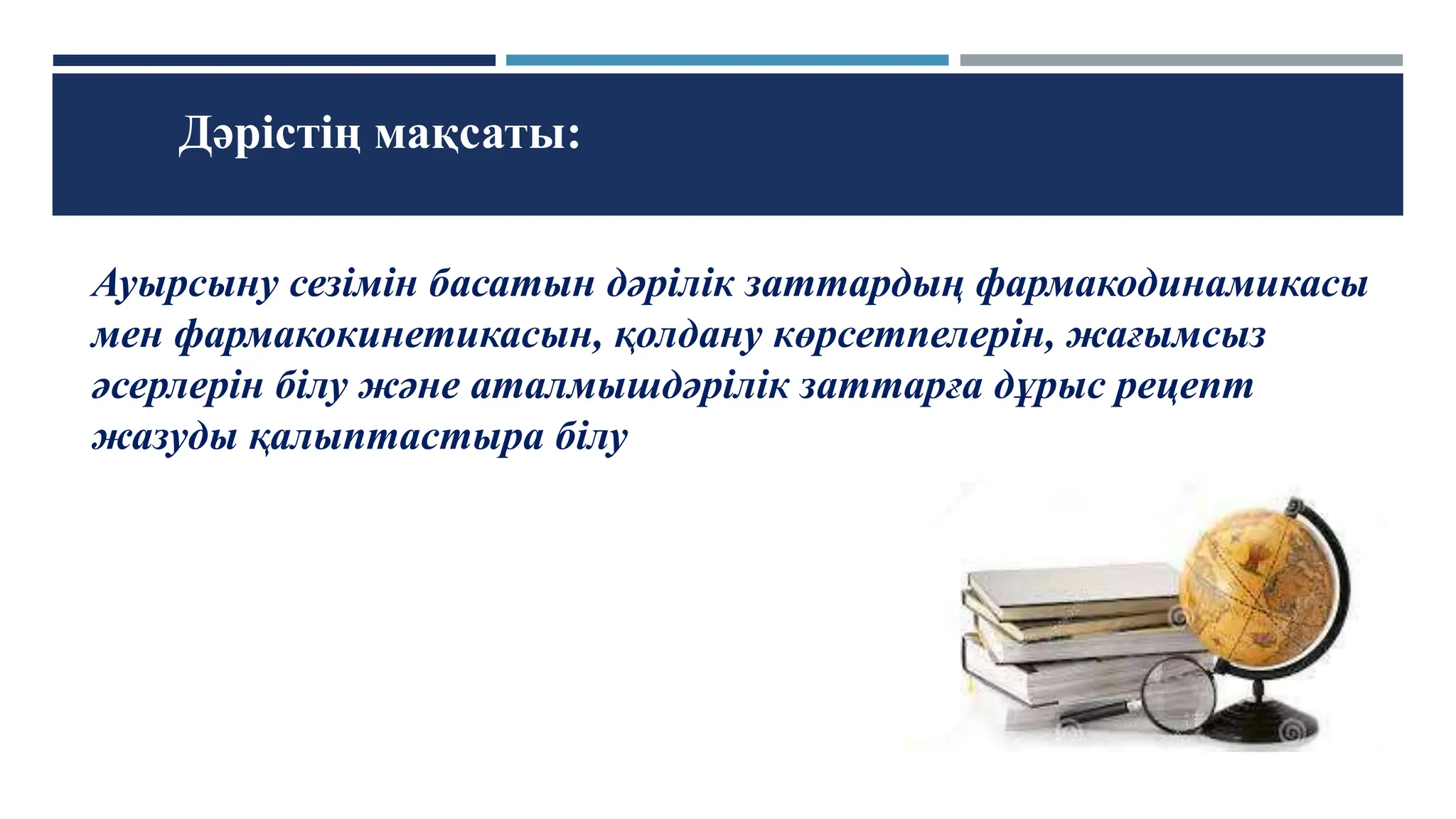 Дәрістің мақсаты:

Ауырсыну сезімін басатын дәрілік заттардың фармакодинамикасы мен фармакокинетикасын, қолдану көрсетпелерін, жағымсыз әсерлерін білу және аталмышдәрілік заттарға дұрыс рецепт жазуды қалыптастыра білу